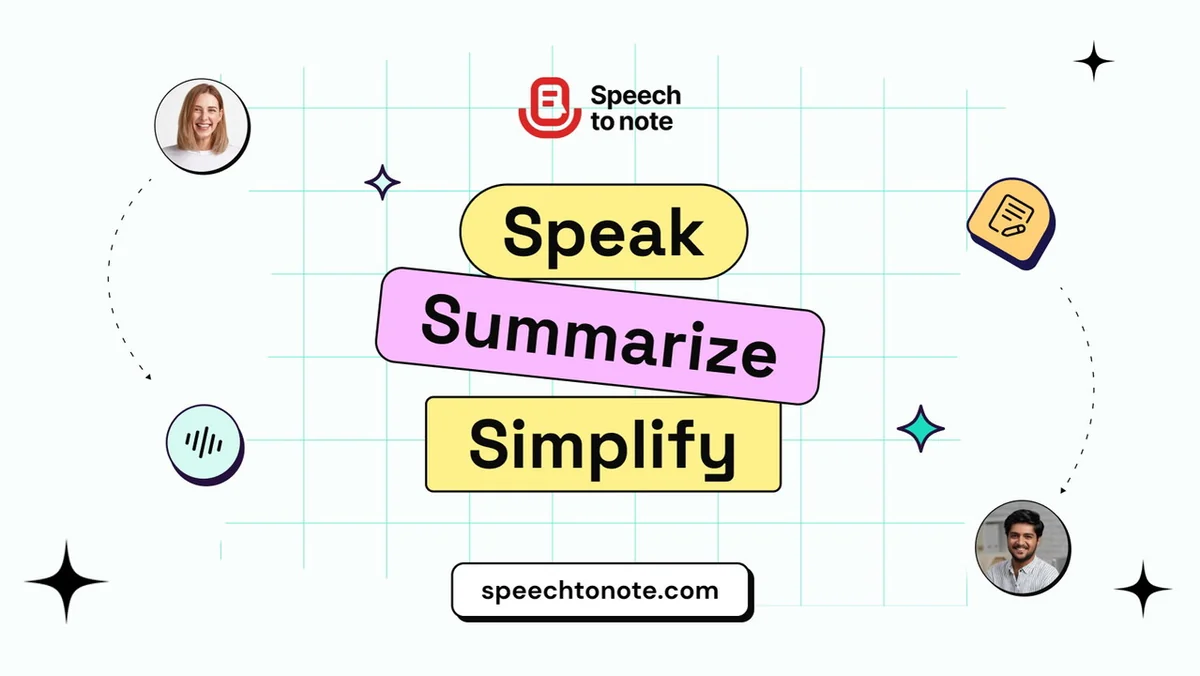 Speech
to note

Speak

Summarize

Simplify

speechtonote.com